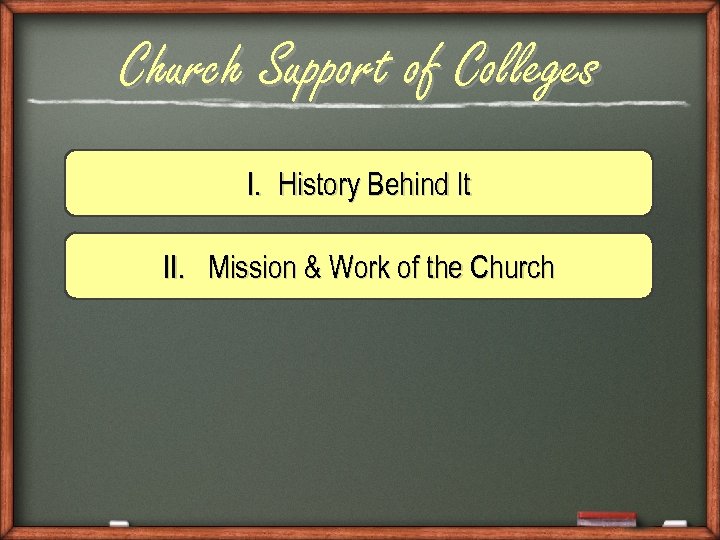 Church Support of Colleges

I. History Behind It

II. Mission & Work of the Church